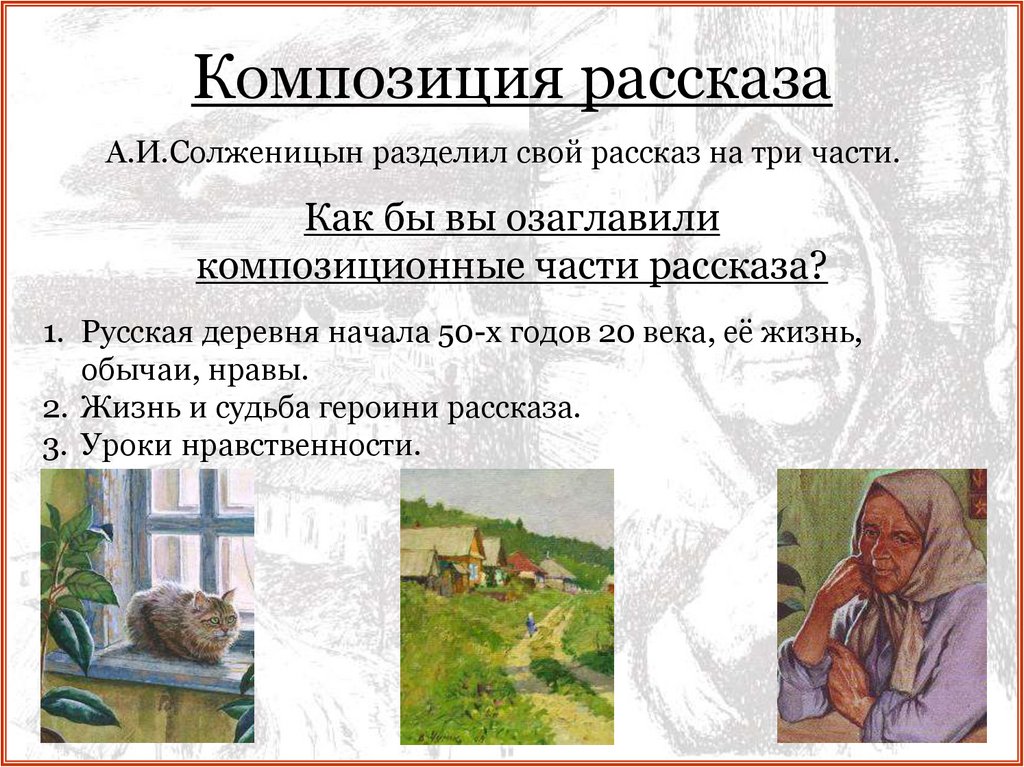 Композиция рассказа

А.И.Солженицын разделил свой рассказ на три части.

Как бы вы озаглавили композиционные части рассказа?

1. Русская деревня начала 50-х годов 20 века, её жизнь, обычаи, нравы.
2. Жизнь и судьба героини рассказа.
3. Уроки нравственности.